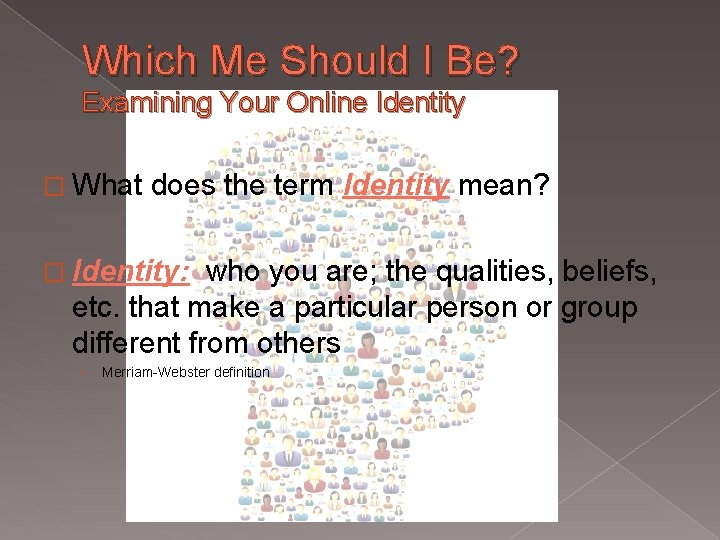 Which Me Should I Be?
Examining Your Online Identity

What does the term Identity mean?

Identity: who you are; the qualities, beliefs, etc. that make a particular person or group different from others

Merriam-Webster definition